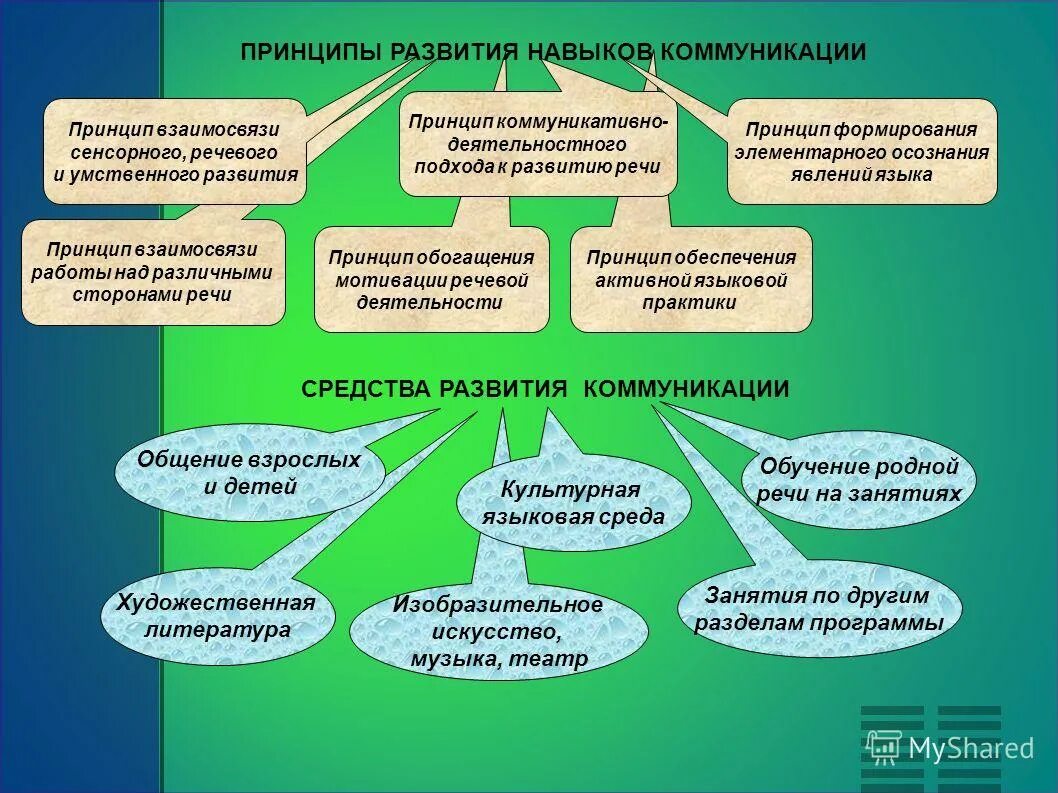 ПРИНЦИПЫ РАЗВИТИЯ НАВЫКОВ КОММУНИКАЦИИ

Принцип взаимосвязи сенсорного, речевого и умственного развития

Принцип коммуникативно-деятельностного подхода к развитию речи

Принцип формирования элементарного осознания явлений языка

Принцип взаимосвязи работы над различными сторонами речи

Принцип обогащения мотивации речевой деятельности

Принцип обеспечения активной языковой практики

СРЕДСТВА РАЗВИТИЯ КОММУНИКАЦИИ

Общение взрослых и детей

Культурная языковая среда

Обучение родной речи на занятиях

Художественная литература

Изобразительное искусство, музыка, театр

Занятия по другим разделам программы

MyShared